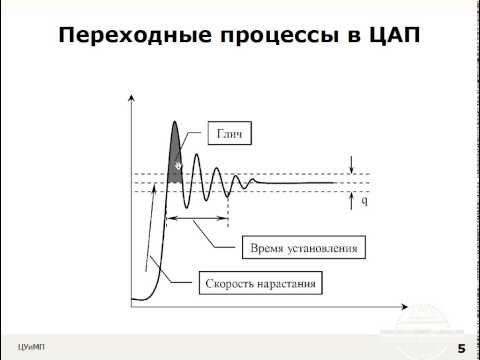 Переходные процессы в ЦАП

Глич

q

Время установления

Скорость нарастания

ЦУиМП

5